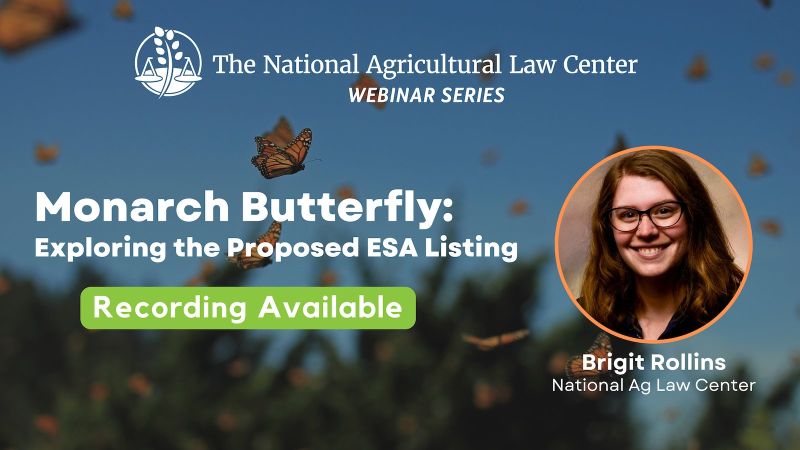 The National Agricultural Law Center
WEBINAR SERIES

Monarch Butterfly:
Exploring the Proposed ESA Listing

Recording Available

Brigit Rollins
National Ag Law Center